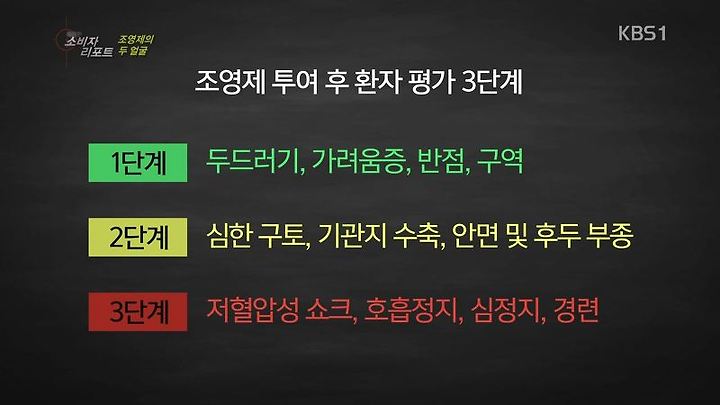 소비자 리포트 조영제의 두 얼굴

KBS1

조영제 투여 후 환자 평가 3단계

1단계 두드러기, 가려움증, 반점, 구역

2단계 심한 구토, 기관지 수축, 안면 및 후두 부종

3단계 저혈압성 쇼크, 호흡정지, 심정지, 경련